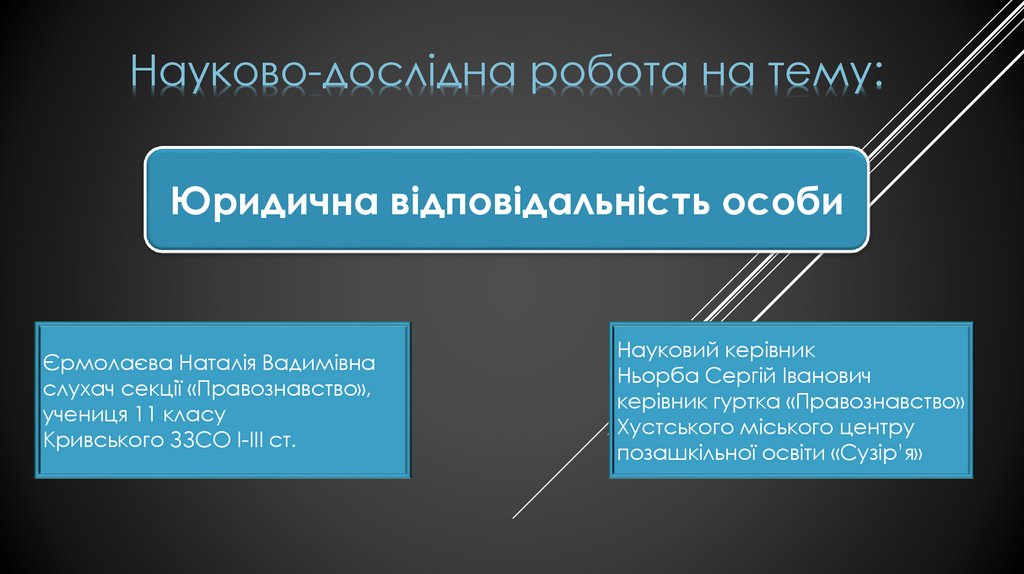 Науково-дослідна робота на тему:

Юридична відповідальність особи

Єрмолаєва Наталія Вадимівна
слухач секції «Правознавство»,
учениця 11 класу
Кривського ЗЗСО І-ІІІ ст.

Науковий керівник
Ньорба Сергій Іванович
керівник гуртка «Правознавство»
Хустського міського центру
позашкільної освіти «Сузір'я»